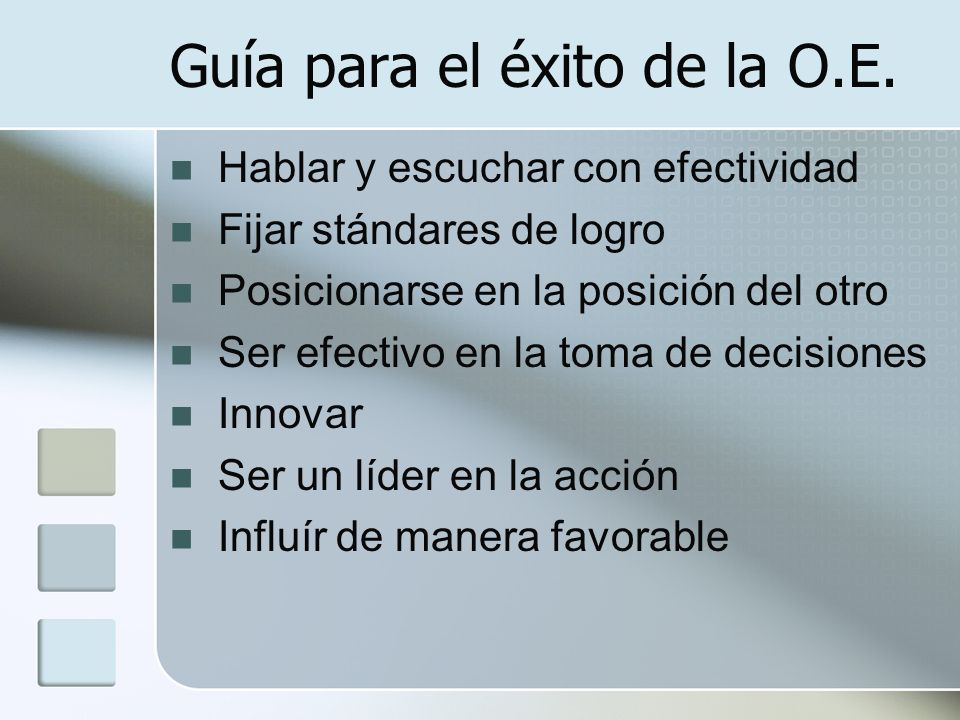 Guía para el éxito de la O.E.

- Hablar y escuchar con efectividad
- Fijar stándares de logro
- Posicionarse en la posición del otro
- Ser efectivo en la toma de decisiones
- Innovar
- Ser un líder en la acción
- Influír de manera favorable